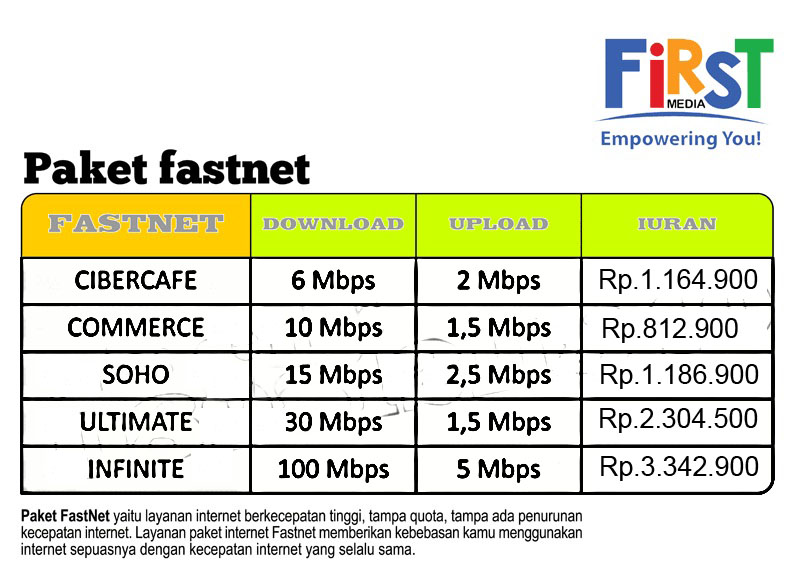 FiRST MEDIA
Empowering You!

Paket fastnet

| FASTNET | DOWNLOAD | UPLOAD | IURAN |
|---|---|---|---|
| CIBERCAFE | 6 Mbps | 2 Mbps | Rp.1.164.900 |
| COMMERCE | 10 Mbps | 1,5 Mbps | Rp.812.900 |
| SOHO | 15 Mbps | 2,5 Mbps | Rp.1.186.900 |
| ULTIMATE | 30 Mbps | 1,5 Mbps | Rp.2.304.500 |
| INFINITE | 100 Mbps | 5 Mbps | Rp.3.342.900 |

Paket FastNet yaitu layanan internet berkecepatan tinggi, tampa quota, tampa ada penurunan kecepatan internet. Layanan paket internet Fastnet memberikan kebebasan kamu menggunakan internet sepuasnya dengan kecepatan internet yang selalu sama.